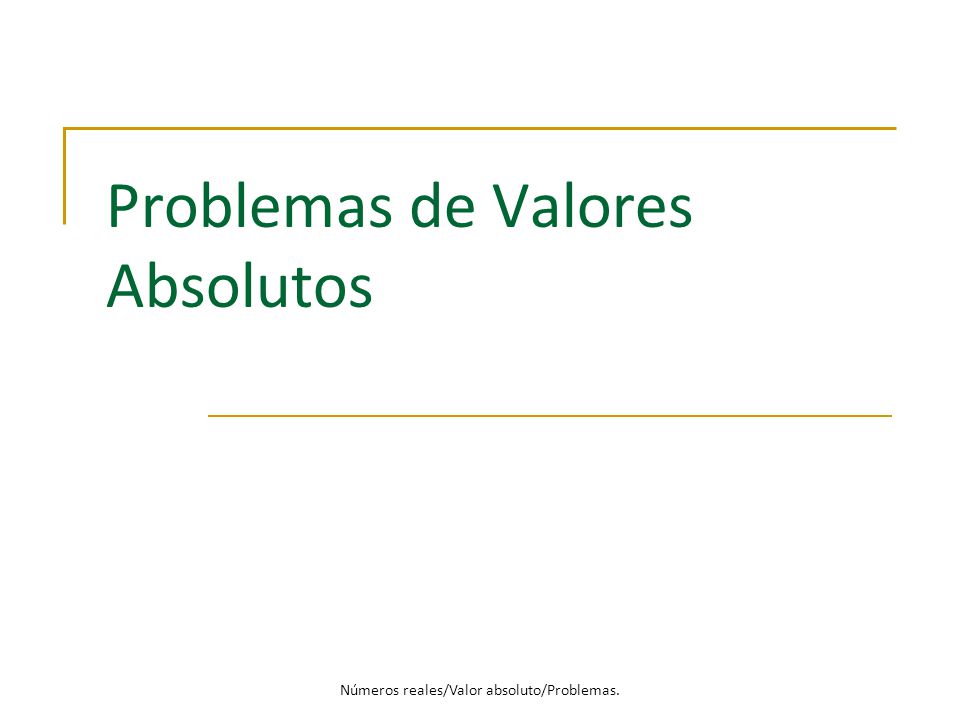 Problemas de Valores Absolutos

Números reales/Valor absoluto/Problemas.